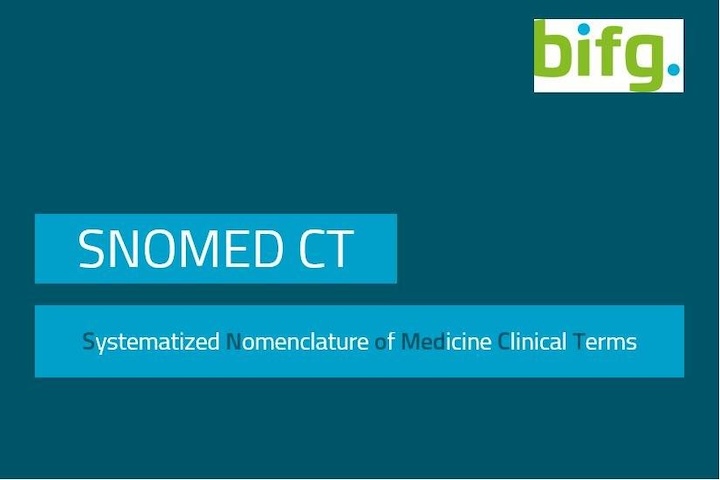 bifg.

SNOMED CT

Systematized Nomenclature of Medicine Clinical Terms